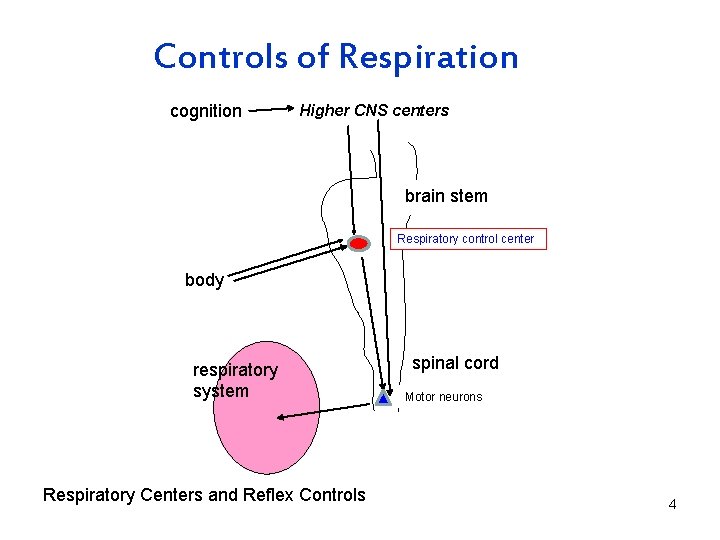 Controls of Respiration

cognition

Higher CNS centers

brain stem

Respiratory control center

body

respiratory system

spinal cord

Motor neurons

Respiratory Centers and Reflex Controls

4